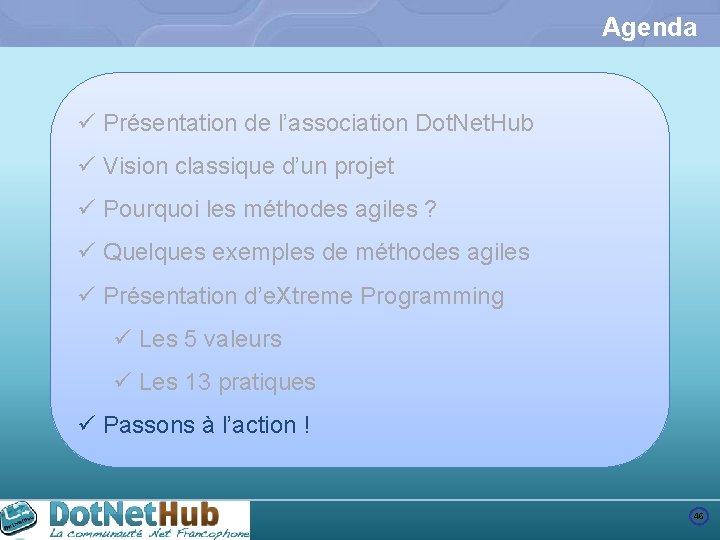 Agenda

✓ Présentation de l’association DotNetHub

✓ Vision classique d’un projet

✓ Pourquoi les méthodes agiles ?

✓ Quelques exemples de méthodes agiles

✓ Présentation d’eXtreme Programming

✓ Les 5 valeurs

✓ Les 13 pratiques

✓ Passons à l’action !

DotNetHub
La communauté .Net Francophone

46